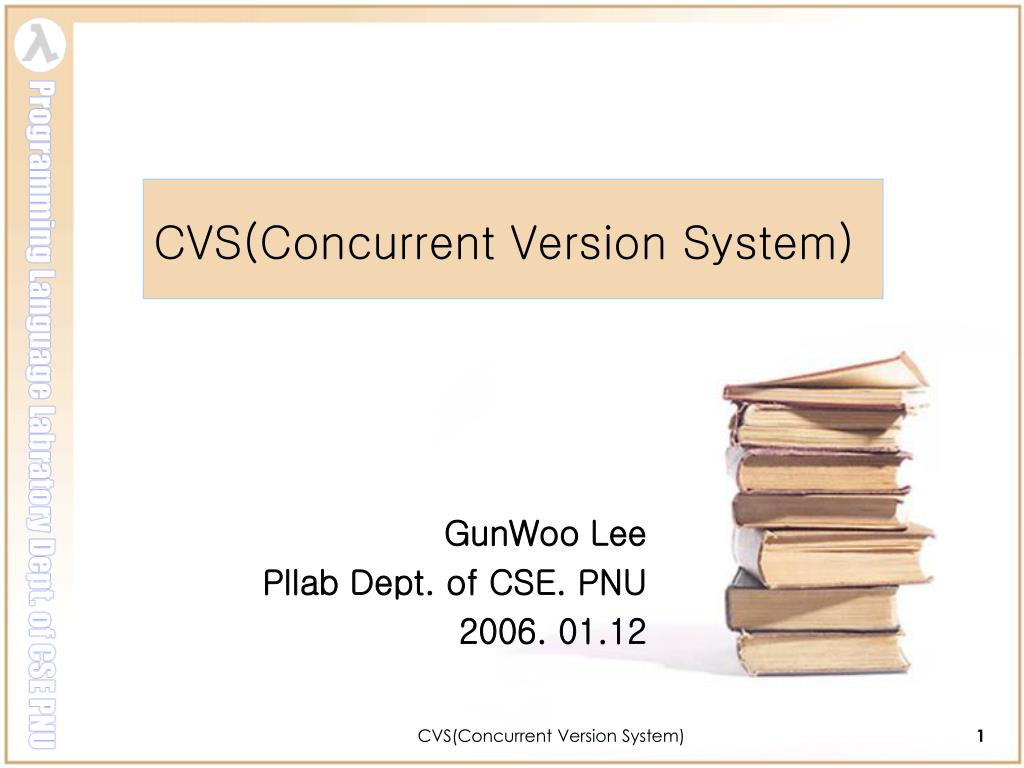 λ
Programming Language Labratory Dept. of CSE PNU

CVS(Concurrent Version System)

GunWoo Lee
Pllab Dept. of CSE. PNU
2006. 01.12

CVS(Concurrent Version System)
1